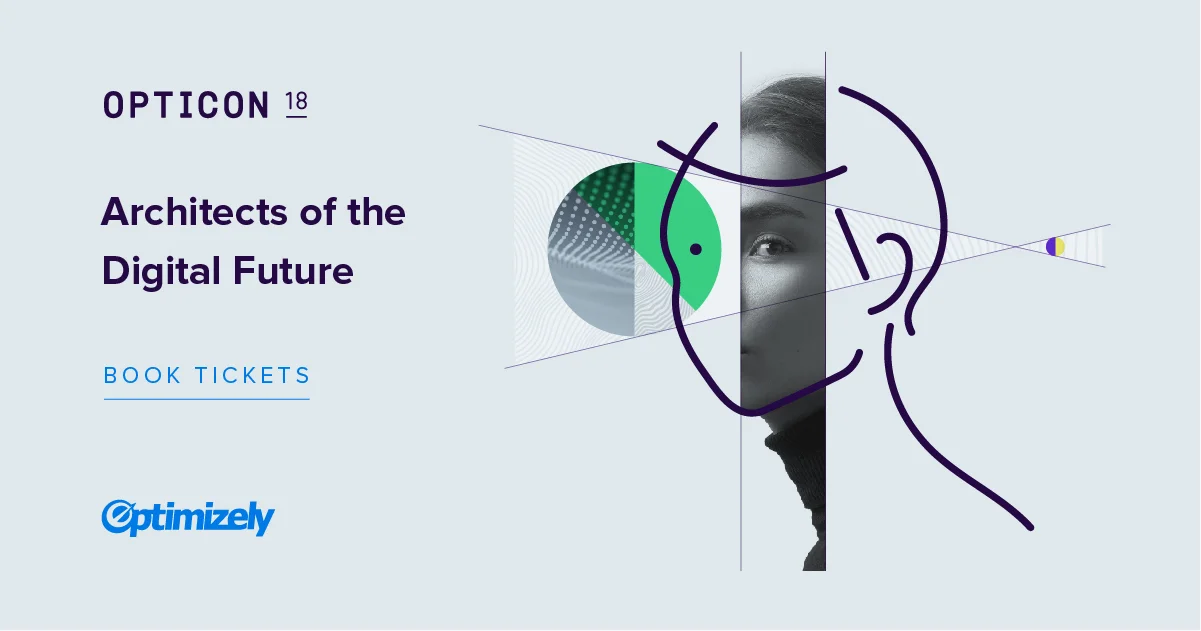 OPTICON 18

Architects of the Digital Future

BOOK TICKETS

Optimizely